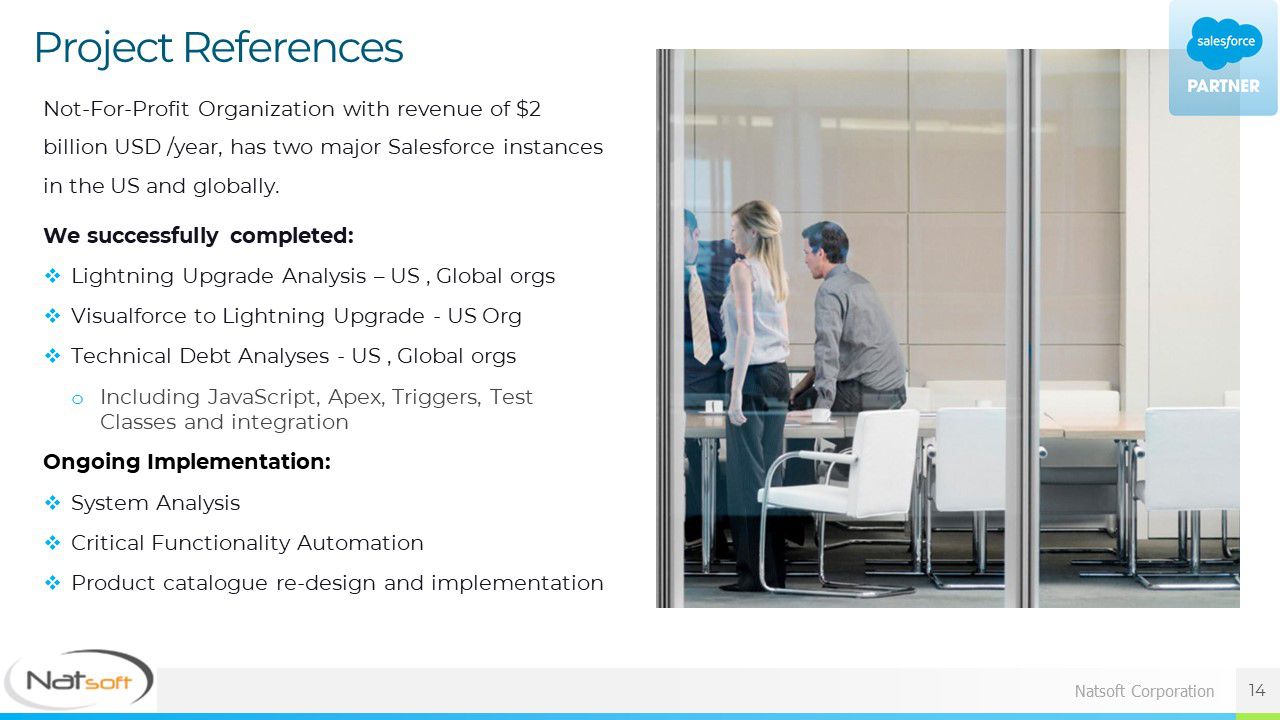 Project References

salesforce
PARTNER

Not-For-Profit Organization with revenue of $2 billion USD /year, has two major Salesforce instances in the US and globally.

We successfully completed:

❖ Lightning Upgrade Analysis – US , Global orgs

❖ Visualforce to Lightning Upgrade - US Org

❖ Technical Debt Analyses - US , Global orgs

o Including JavaScript, Apex, Triggers, Test Classes and integration

Ongoing Implementation:

❖ System Analysis

❖ Critical Functionality Automation

❖ Product catalogue re-design and implementation

Natsoft

Natsoft Corporation

14